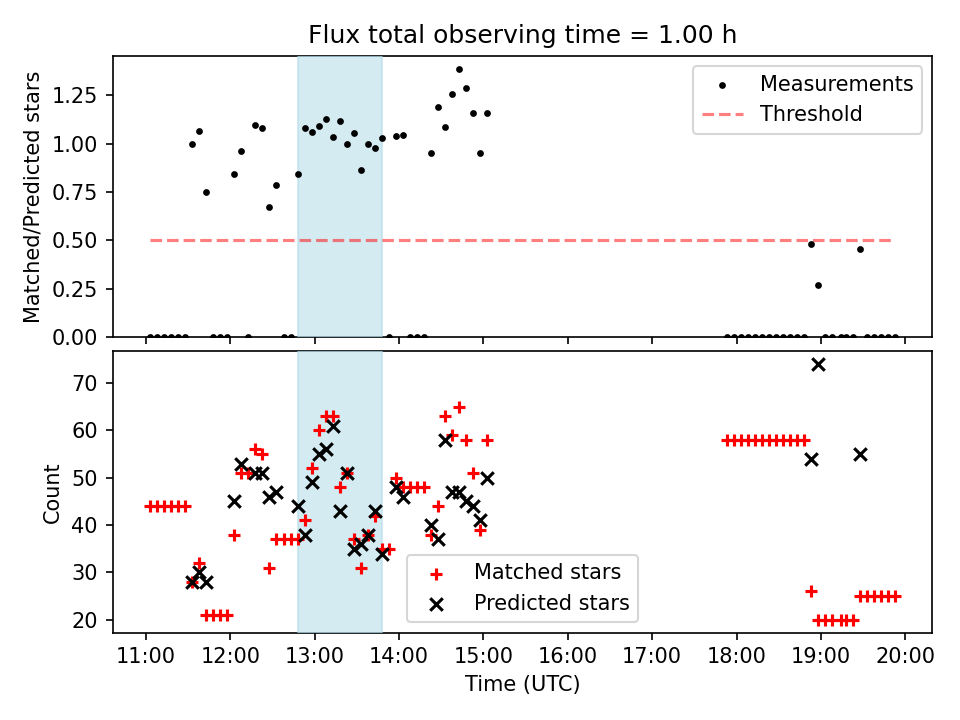 Flux total observing time = 1.00 h

Matched/Predicted stars

1.25
1.00
0.75
0.50
0.25
0.00

Measurements
Threshold

Count

70
60
50
40
30
20

Matched stars
Predicted stars

11:00 12:00 13:00 14:00 15:00 16:00 17:00 18:00 19:00 20:00

Time (UTC)